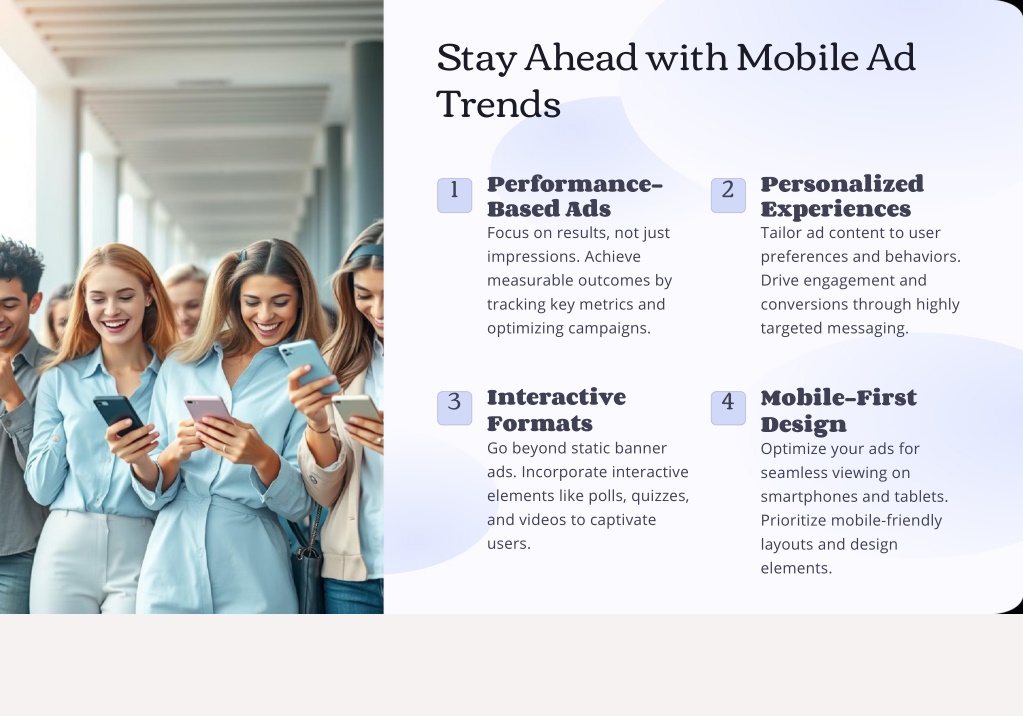 Stay Ahead with Mobile Ad Trends

1

Performance-Based Ads

Focus on results, not just impressions. Achieve measurable outcomes by tracking key metrics and optimizing campaigns.

2

Personalized Experiences

Tailor ad content to user preferences and behaviors. Drive engagement and conversions through highly targeted messaging.

3

Interactive Formats

Go beyond static banner ads. Incorporate interactive elements like polls, quizzes, and videos to captivate users.

4

Mobile-First Design

Optimize your ads for seamless viewing on smartphones and tablets. Prioritize mobile-friendly layouts and design elements.